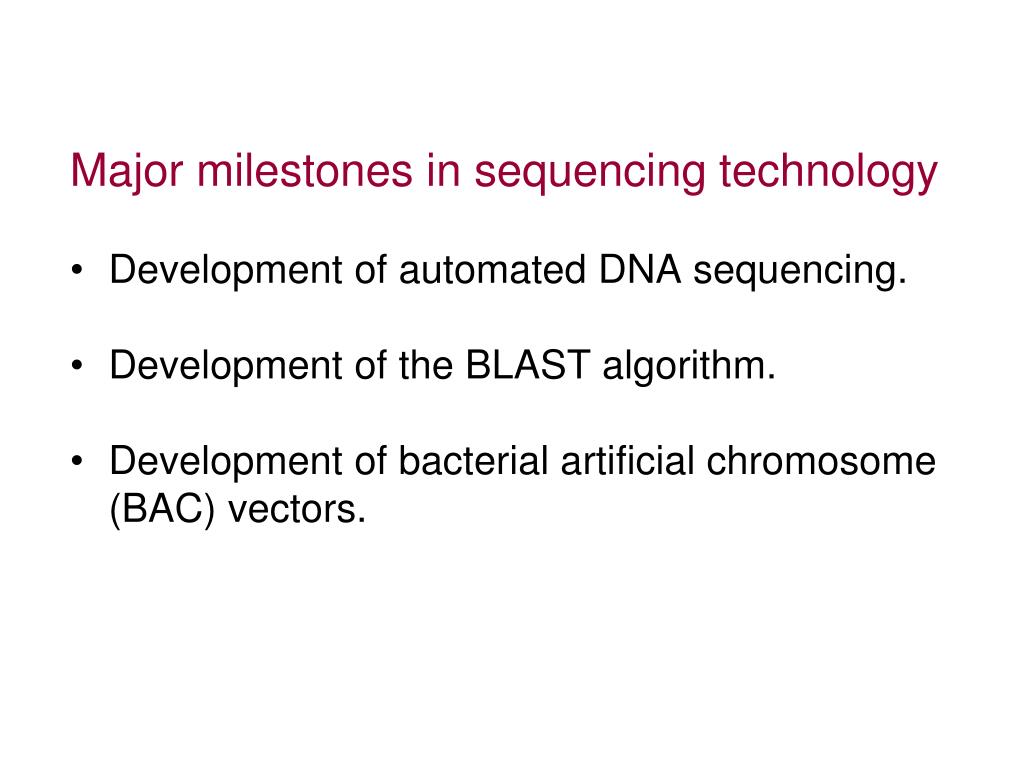 Major milestones in sequencing technology

• Development of automated DNA sequencing.

• Development of the BLAST algorithm.

• Development of bacterial artificial chromosome (BAC) vectors.